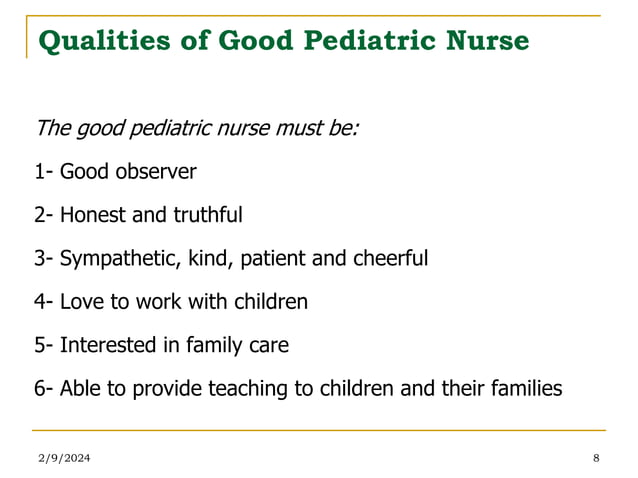 Qualities of Good Pediatric Nurse

The good pediatric nurse must be:

1- Good observer

2- Honest and truthful

3- Sympathetic, kind, patient and cheerful

4- Love to work with children

5- Interested in family care

6- Able to provide teaching to children and their families

2/9/2024

8